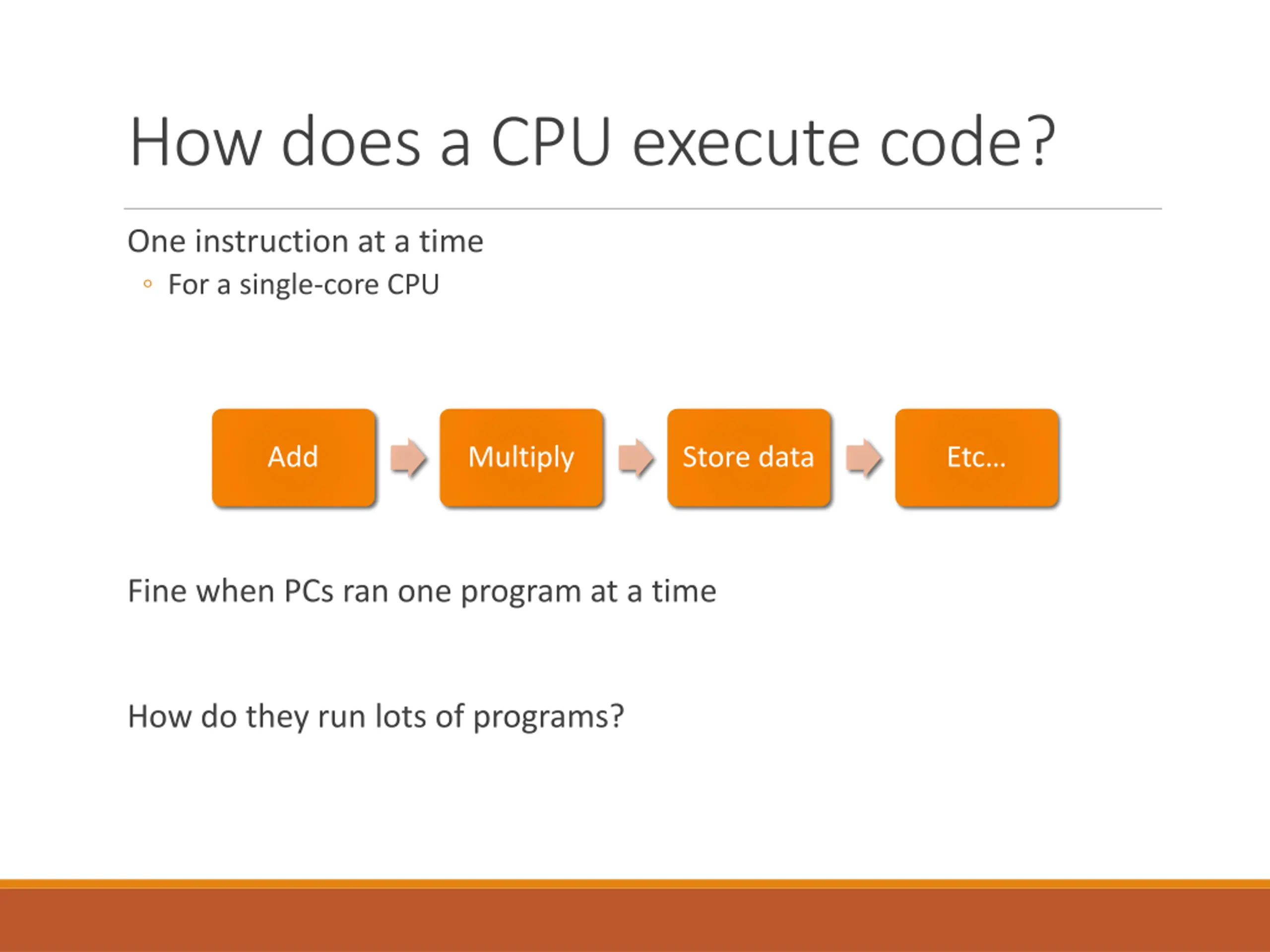 How does a CPU execute code?

One instruction at a time

◦ For a single-core CPU

Add

Multiply

Store data

Etc...

Fine when PCs ran one program at a time

How do they run lots of programs?